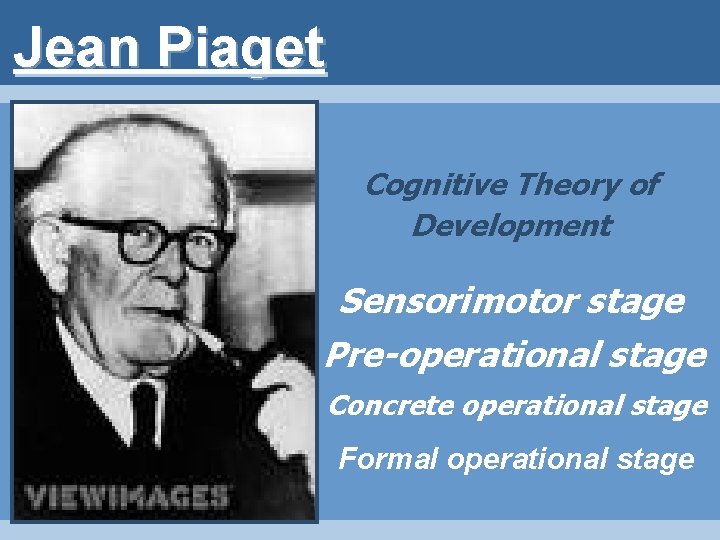 Jean Piaget

VIEWIMAGES

Cognitive Theory of Development

Sensorimotor stage

Pre-operational stage

Concrete operational stage

Formal operational stage